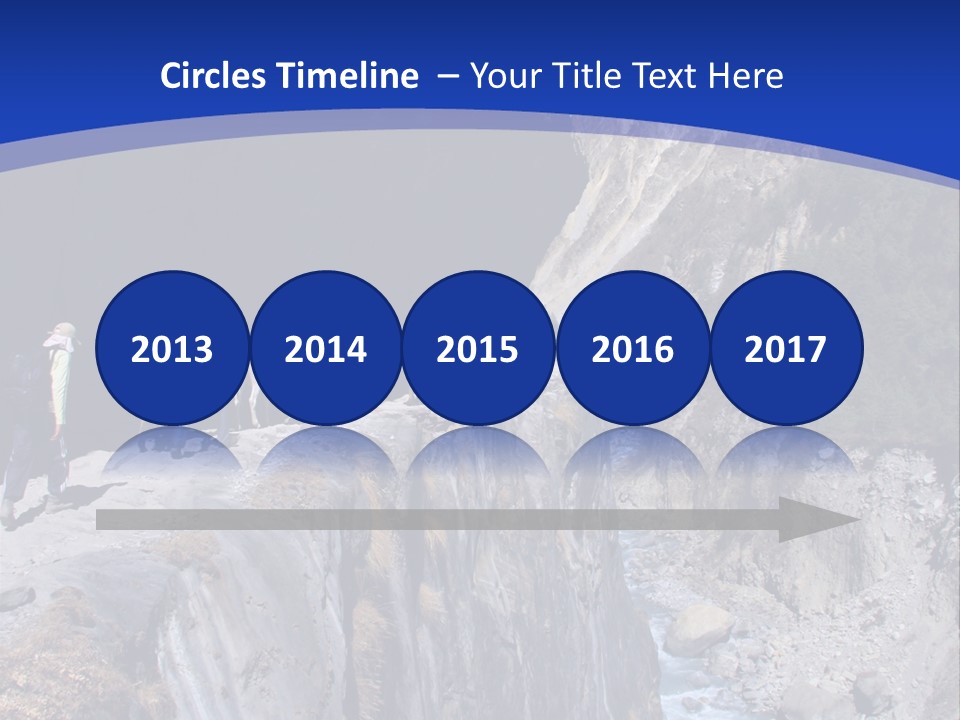 Circles Timeline – Your Title Text Here

2013

2014

2015

2016

2017